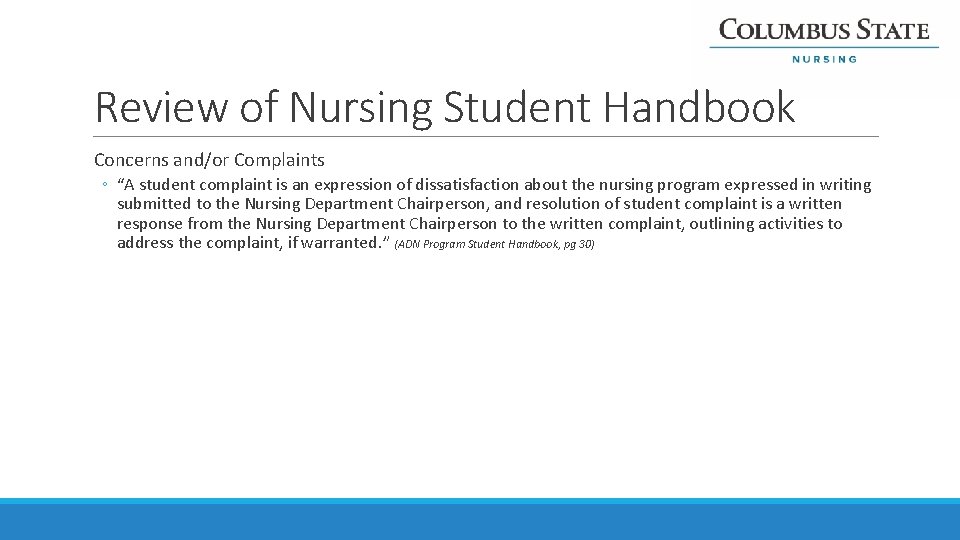 COLUMBUS STATE
NURSING

Review of Nursing Student Handbook

Concerns and/or Complaints

◦ "A student complaint is an expression of dissatisfaction about the nursing program expressed in writing submitted to the Nursing Department Chairperson, and resolution of student complaint is a written response from the Nursing Department Chairperson to the written complaint, outlining activities to address the complaint, if warranted." (ADN Program Student Handbook, pg 30)